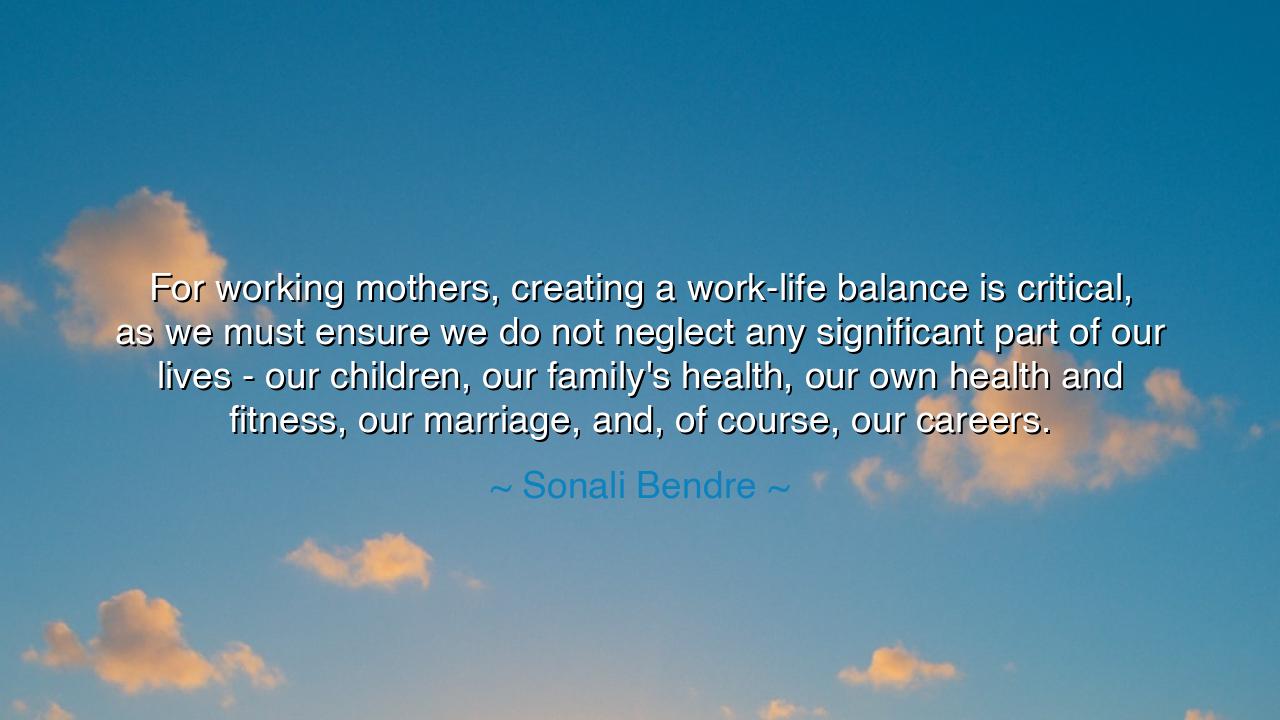 For working mothers, creating a work-life balance is critical, as we must ensure we do not neglect any significant part of our lives - our children, our family's health, our own health and fitness, our marriage, and, of course, our careers.

~ Sonali Bendre ~